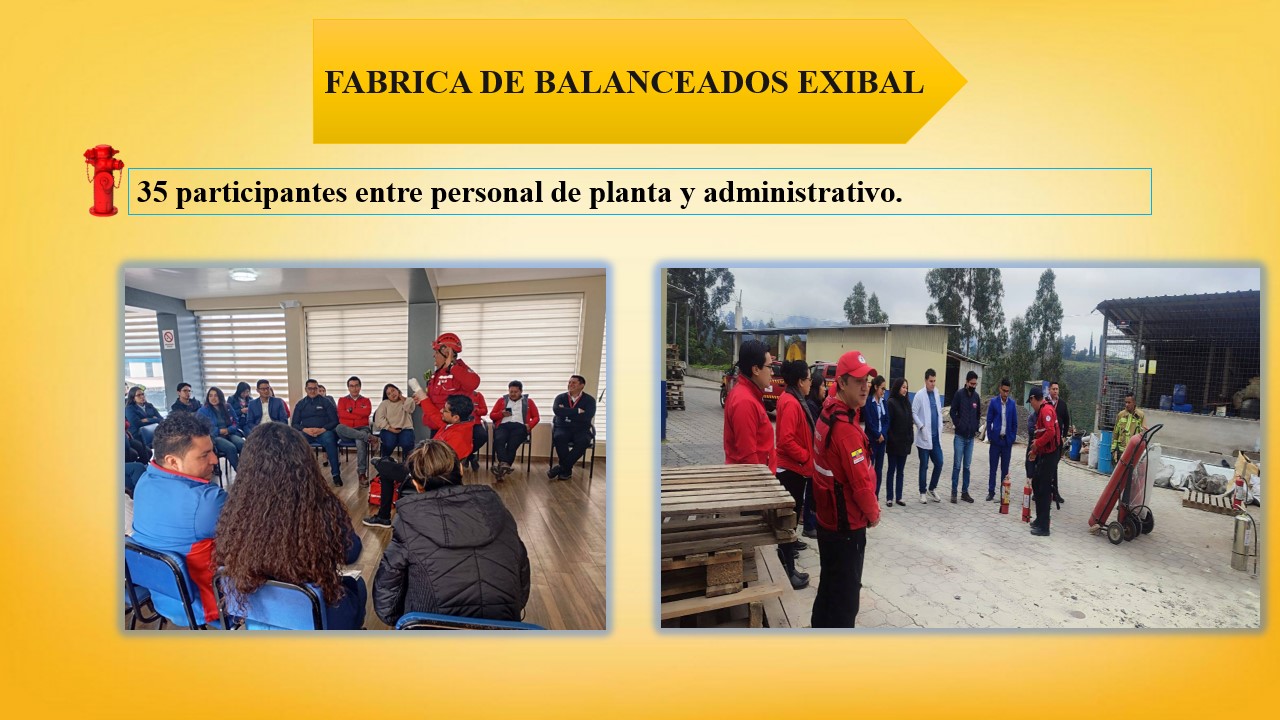 FABRICA DE BALANCEADOS EXIBAL

35 participantes entre personal de planta y administrativo.